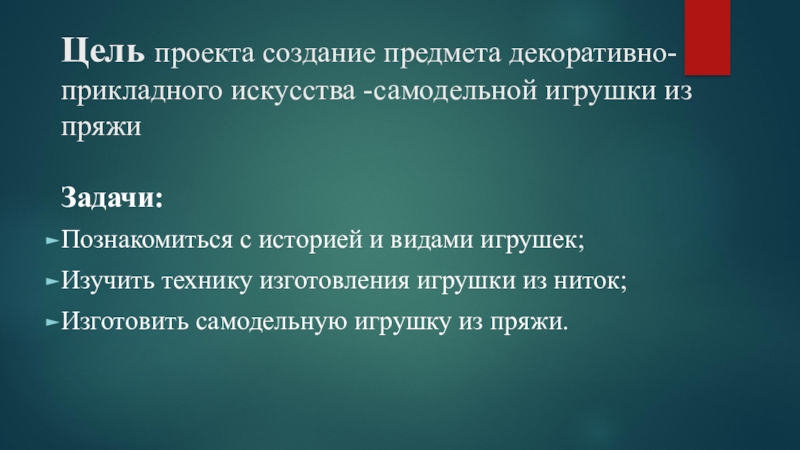 Цель проекта создание предмета декоративно-прикладного искусства -самодельной игрушки из пряжи

Задачи:

Познакомиться с историей и видами игрушек;

Изучить технику изготовления игрушки из ниток;

Изготовить самодельную игрушку из пряжи.